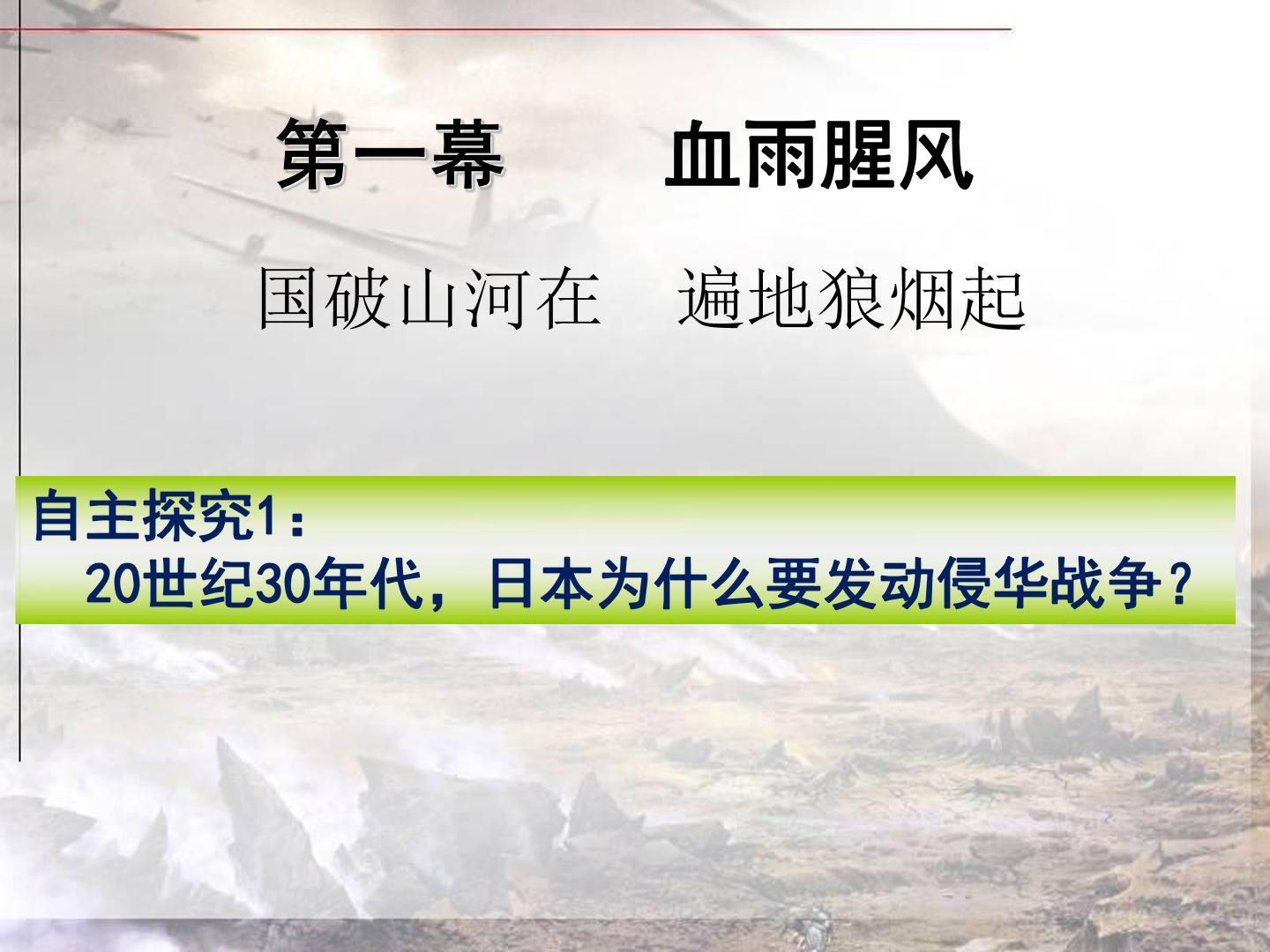 第一幕 血雨腥风

国破山河在 遍地狼烟起

自主探究1：

20世纪30年代，日本为什么要发动侵华战争？